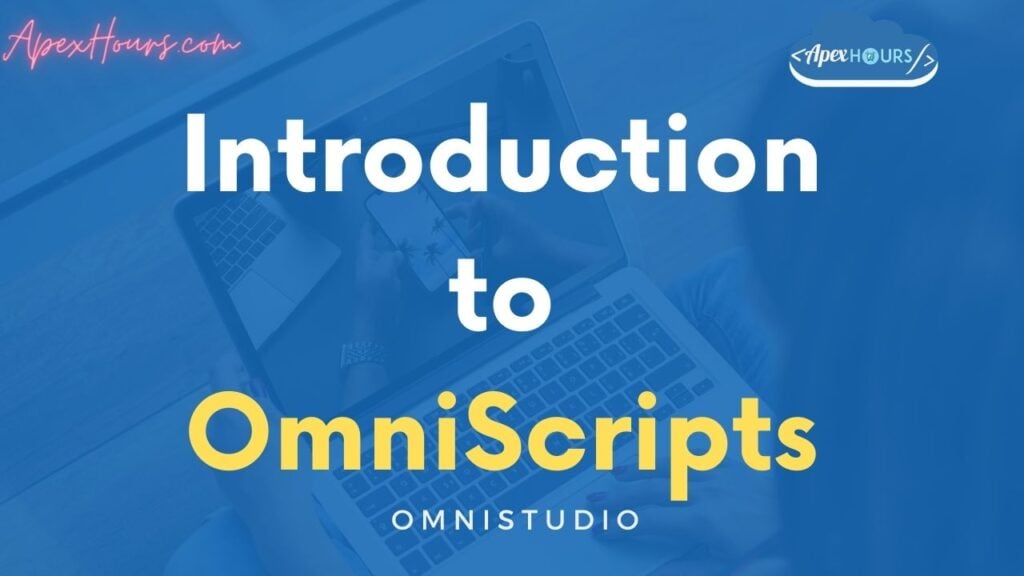 ApexHours.com

<Apex HOURS/>

Introduction to OmniScripts

OMNISTUDIO